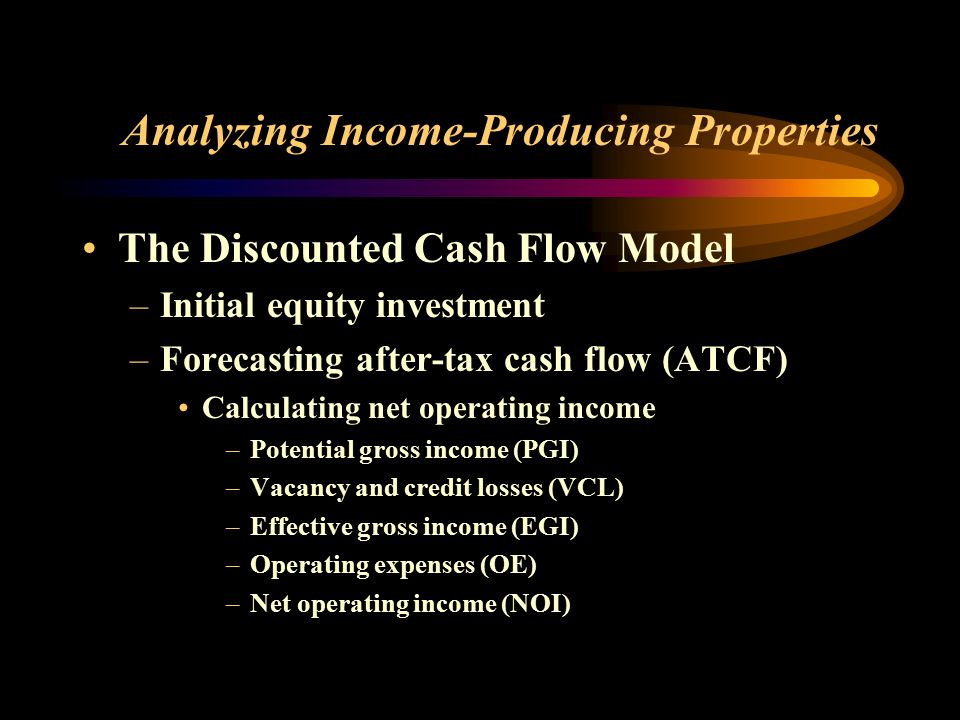 Analyzing Income-Producing Properties

• The Discounted Cash Flow Model
– Initial equity investment
– Forecasting after-tax cash flow (ATCF)
• Calculating net operating income
– Potential gross income (PGI)
– Vacancy and credit losses (VCL)
– Effective gross income (EGI)
– Operating expenses (OE)
– Net operating income (NOI)